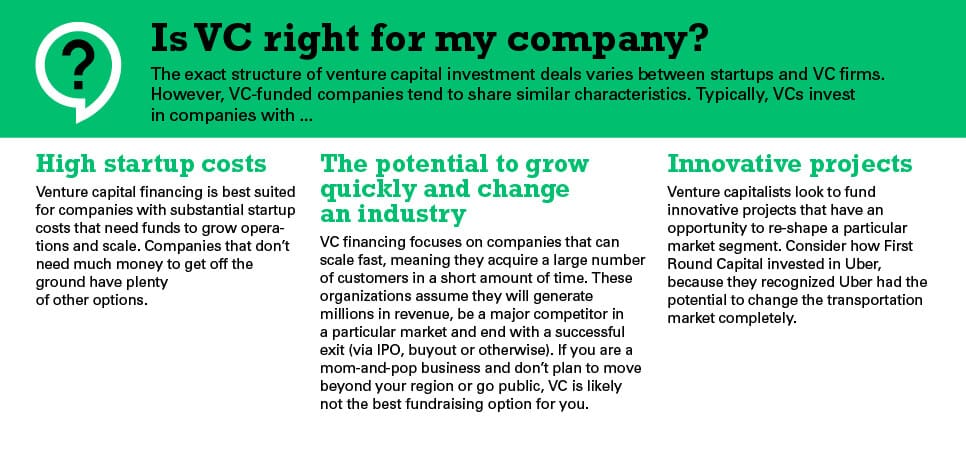 ?

Is VC right for my company?

The exact structure of venture capital investment deals varies between startups and VC firms. However, VC-funded companies tend to share similar characteristics. Typically, VCs invest in companies with ...

High startup costs

Venture capital financing is best suited for companies with substantial startup costs that need funds to grow operations and scale. Companies that don't need much money to get off the ground have plenty of other options.

The potential to grow quickly and change an industry

VC financing focuses on companies that can scale fast, meaning they acquire a large number of customers in a short amount of time. These organizations assume they will generate millions in revenue, be a major competitor in a particular market and end with a successful exit (via IPO, buyout or otherwise). If you are a mom-and-pop business and don't plan to move beyond your region or go public, VC is likely not the best fundraising option for you.

Innovative projects

Venture capitalists look to fund innovative projects that have an opportunity to re-shape a particular market segment. Consider how First Round Capital invested in Uber, because they recognized Uber had the potential to change the transportation market completely.